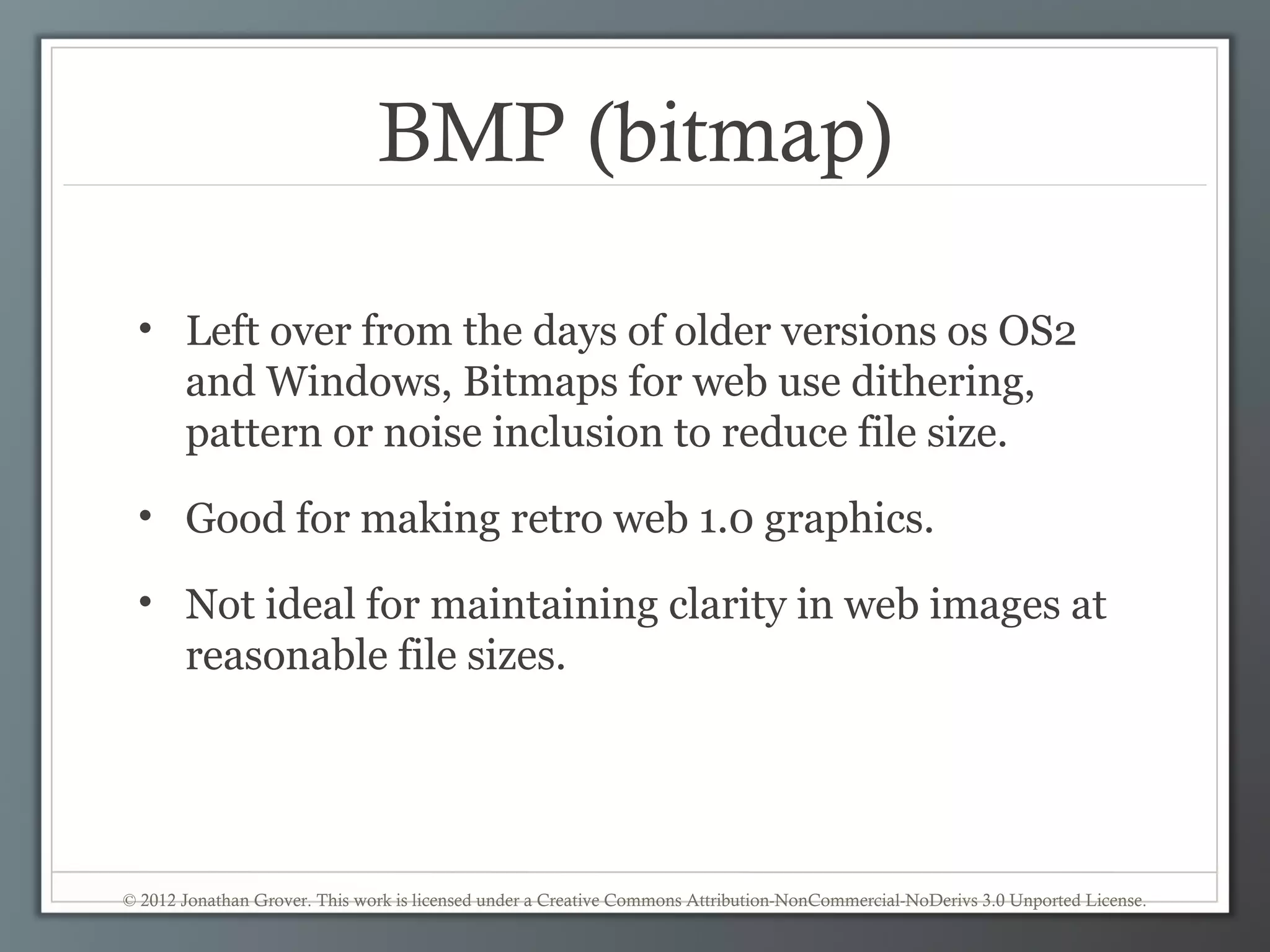 BMP (bitmap)

• Left over from the days of older versions os OS2 and Windows, Bitmaps for web use dithering, pattern or noise inclusion to reduce file size.

• Good for making retro web 1.0 graphics.

• Not ideal for maintaining clarity in web images at reasonable file sizes.

© 2012 Jonathan Grover. This work is licensed under a Creative Commons Attribution-NonCommercial-NoDerivs 3.0 Unported License.